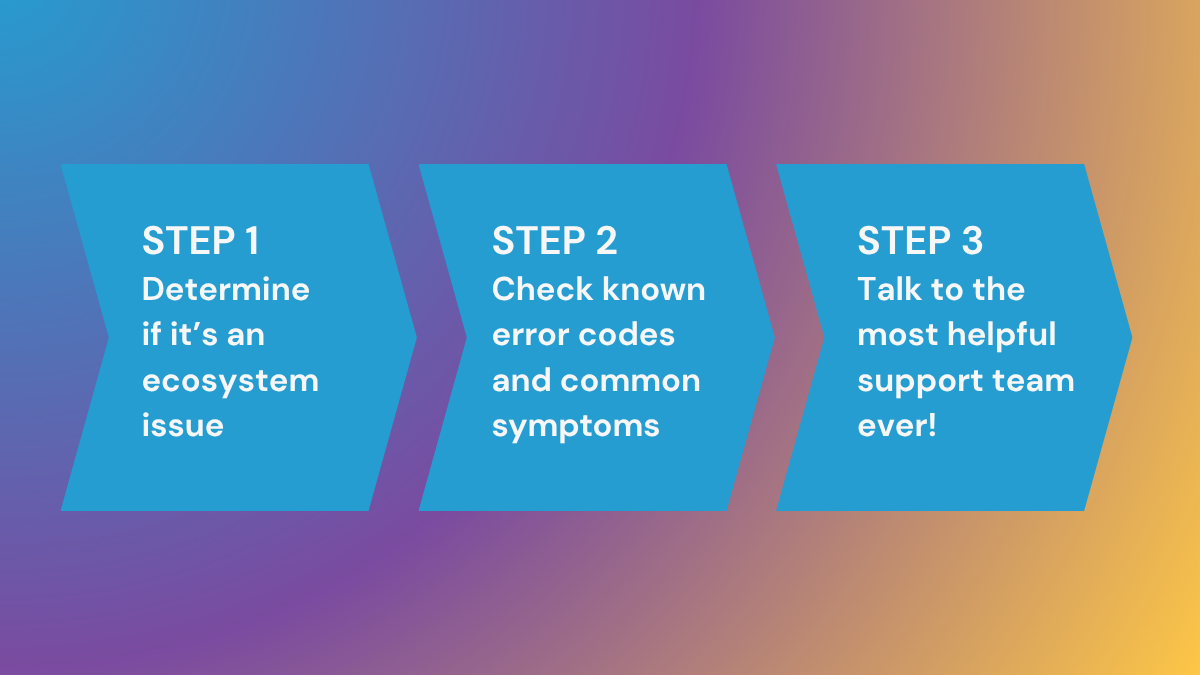 STEP 1
Determine if it’s an ecosystem issue

STEP 2
Check known error codes and common symptoms

STEP 3
Talk to the most helpful support team ever!